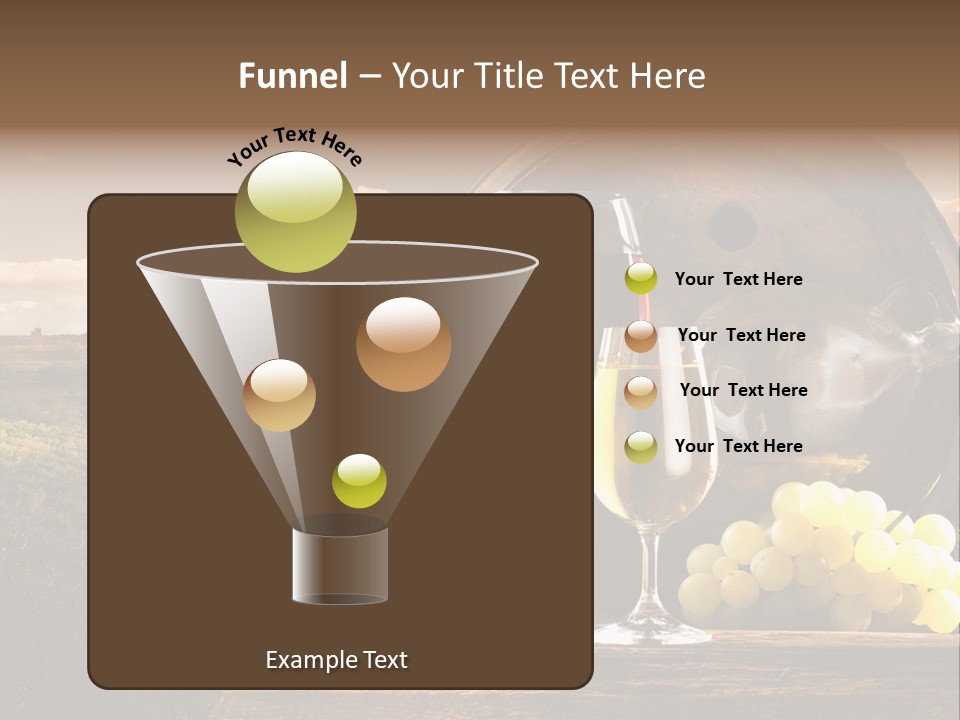 Funnel – Your Title Text Here

Your Text Here

Your Text Here

Your Text Here

Your Text Here

Your Text Here

Example Text